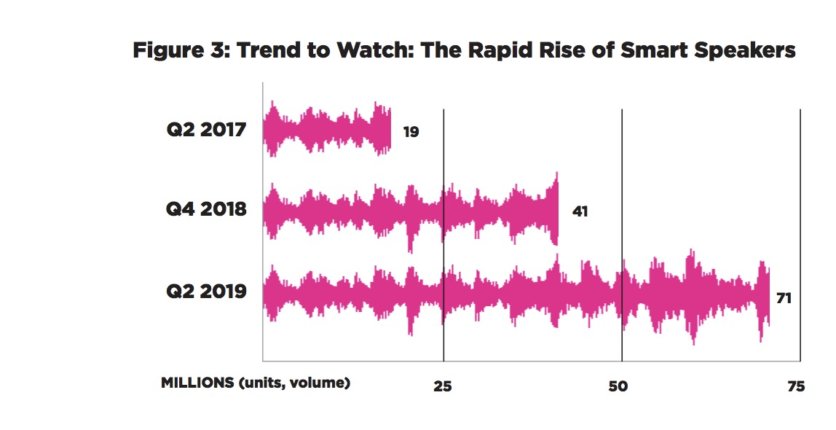 Figure 3: Trend to Watch: The Rapid Rise of Smart Speakers

Q2 2017
19

Q4 2018
41

Q2 2019
71

MILLIONS (units, volume)
25
50
75